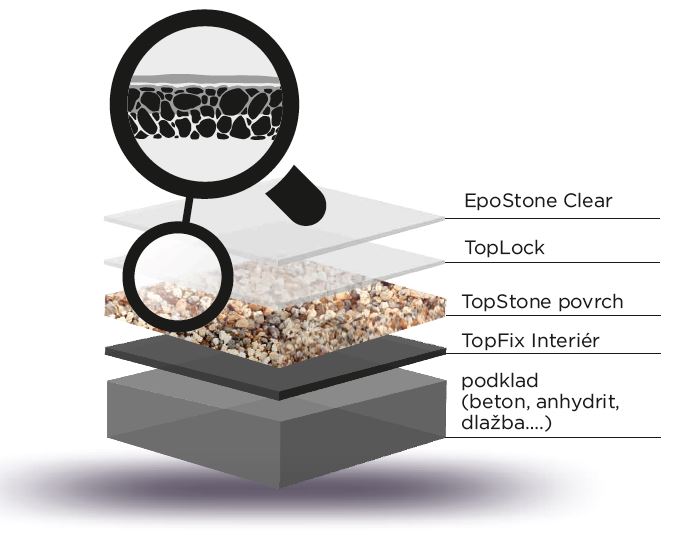 EpoStone Clear

TopLock

TopStone povrch

TopFix Interiér

podklad (beton, anhydrit, dlažba....)